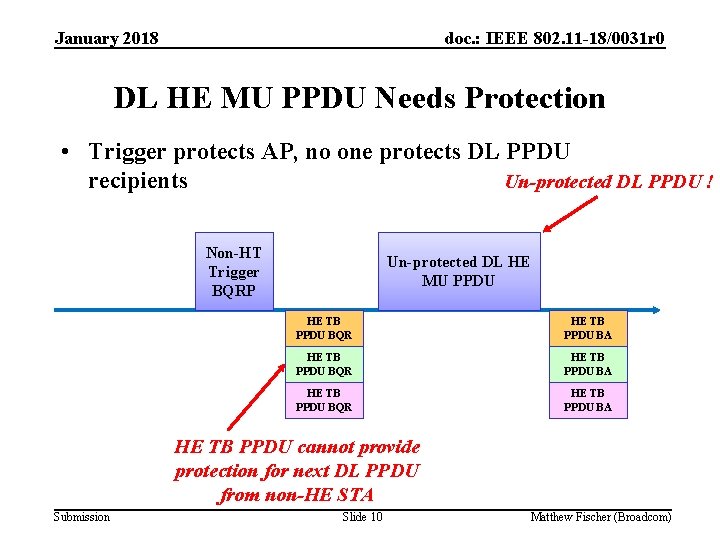 January 2018

doc.: IEEE 802.11-18/0031r0

DL HE MU PPDU Needs Protection

• Trigger protects AP, no one protects DL PPDU recipients

Un-protected DL PPDU !

Non-HT Trigger BQRP

Un-protected DL HE MU PPDU

HE TB PPDU BQR

HE TB PPDU BQR

HE TB PPDU BQR

HE TB PPDU BA

HE TB PPDU BA

HE TB PPDU BA

HE TB PPDU cannot provide protection for next DL PPDU from non-HE STA

Submission

Slide 10

Matthew Fischer (Broadcom)